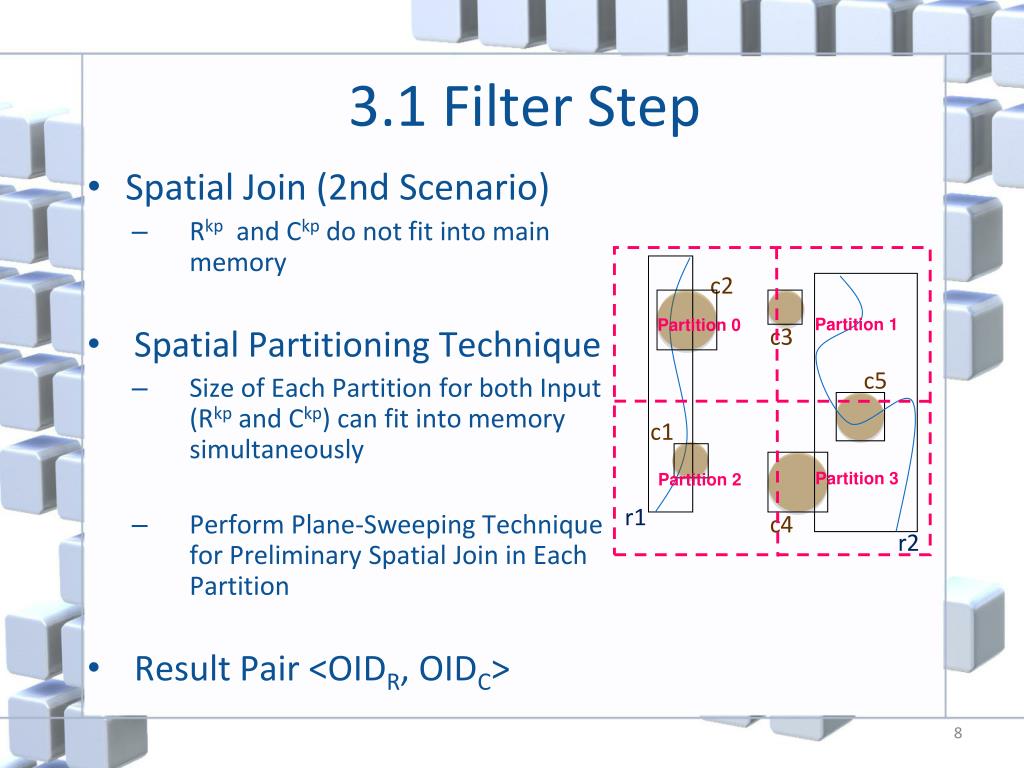 3.1 Filter Step

• Spatial Join (2nd Scenario)
  – $R^{kp}$ and $C^{kp}$ do not fit into main memory

• Spatial Partitioning Technique
  – Size of Each Partition for both Input ($R^{kp}$ and $C^{kp}$) can fit into memory simultaneously

  – Perform Plane-Sweeping Technique for Preliminary Spatial Join in Each Partition

• Result Pair <$OID_R$, $OID_C$>

c2
Partition 0
c3
Partition 1
c5
c1
Partition 2
Partition 3
r1
c4
r2

8